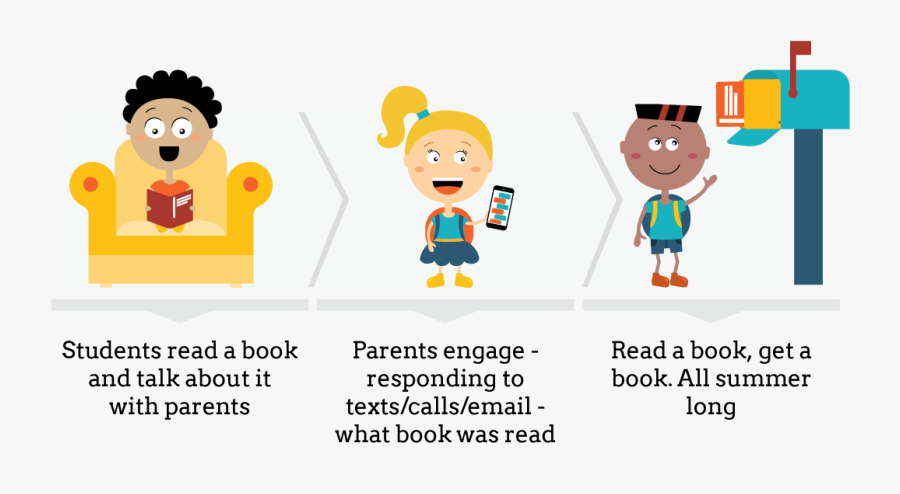 Students read a book and talk about it with parents

Parents engage - responding to texts/calls/email - what book was read

Read a book, get a book. All summer long